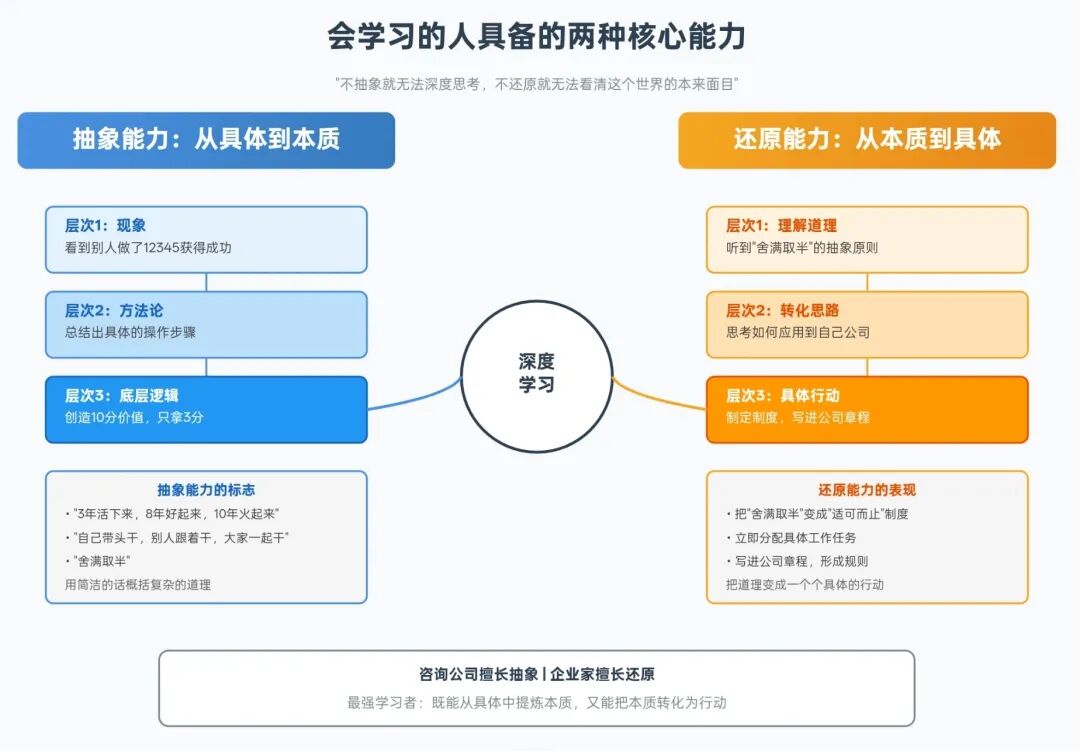 会学习的人具备的两种核心能力

"不抽象就无法深度思考，不还原就无法看清这个世界的本来面目"

抽象能力：从具体到本质

层次1：现象
看到别人做了12345获得成功

层次2：方法论
总结出具体的操作步骤

层次3：底层逻辑
创造10分价值，只拿3分

抽象能力的标志
• "3年活下来，8年好起来，10年火起来"
• "自己带头干，别人跟着干，大家一起干"
• "舍满取半"
用简洁的话概括复杂的道理

深度学习

还原能力：从本质到具体

层次1：理解道理
听到"舍满取半"的抽象原则

层次2：转化思路
思考如何应用到自己公司

层次3：具体行动
制定制度，写进公司章程

还原能力的表现
• 把"舍满取半"变成"适可而止"制度
• 立即分配具体工作任务
• 写进公司章程，形成规则
把道理变成一个个具体的行动

咨询公司擅长抽象 | 企业家擅长还原
最强学习者：既能从具体中提炼本质，又能把本质转化为行动